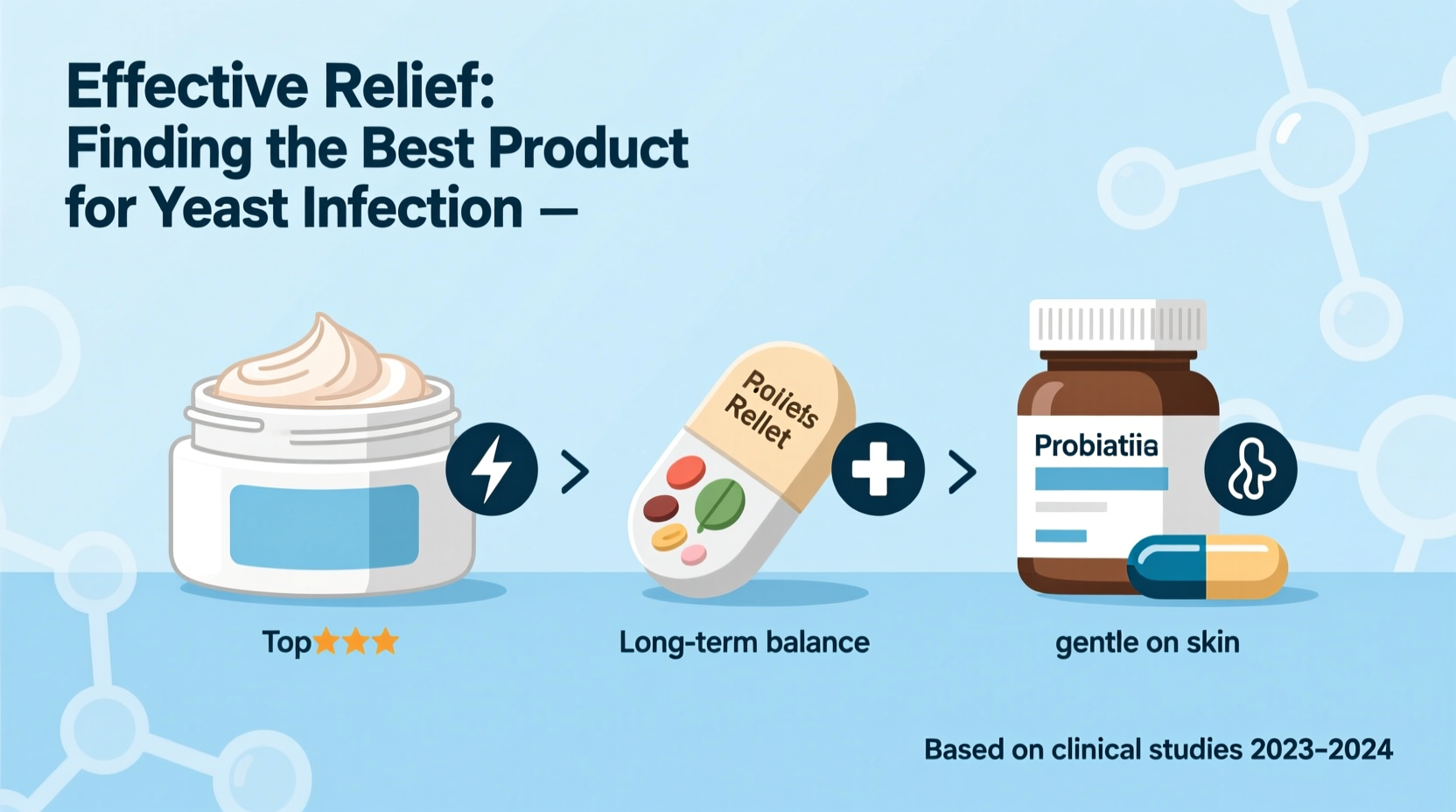 Effective Relief: Finding the Best Product for Yeast Infection —

Poliets Rellet

Probiatiia

Top★★★

Long-term balance

gentle on skin

Based on clinical studies 2023–2024